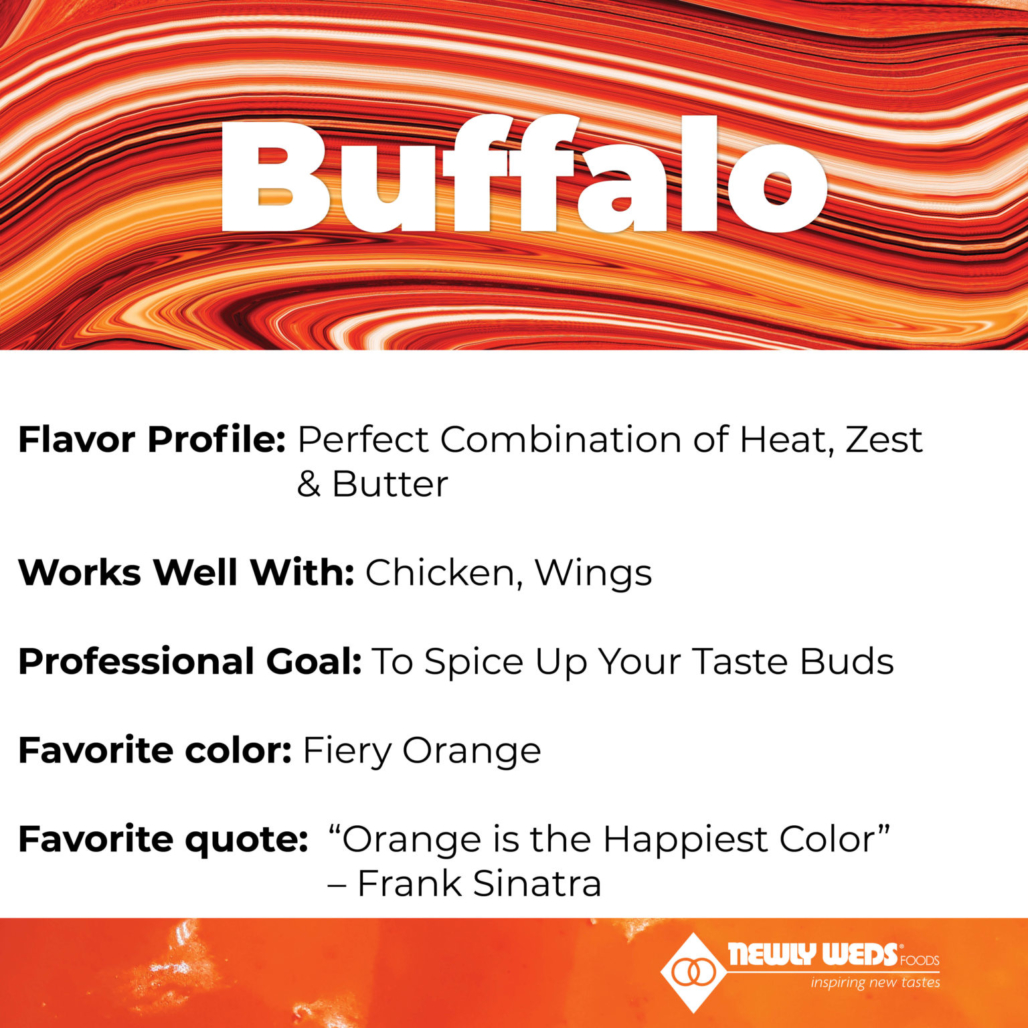 Buffalo

Flavor Profile: Perfect Combination of Heat, Zest & Butter

Works Well With: Chicken, Wings

Professional Goal: To Spice Up Your Taste Buds

Favorite color: Fiery Orange

Favorite quote: “Orange is the Happiest Color” – Frank Sinatra

NEWLY WEDS® FOODS
inspiring new tastes